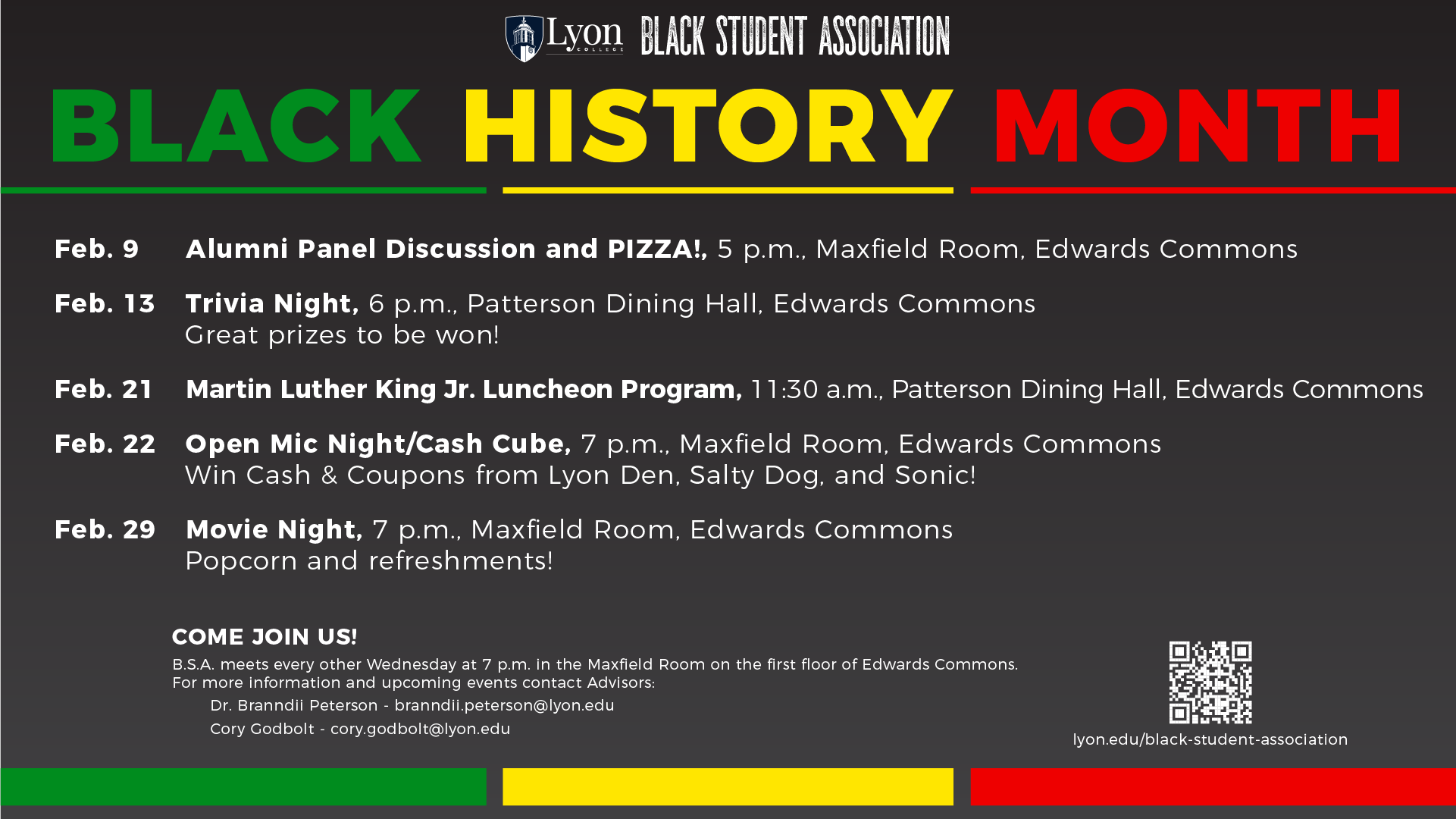 Lyon COLLEGE BLACK STUDENT ASSOCIATION

BLACK HISTORY MONTH

Feb. 9 Alumni Panel Discussion and PIZZA!, 5 p.m., Maxfield Room, Edwards Commons

Feb. 13 Trivia Night, 6 p.m., Patterson Dining Hall, Edwards Commons
Great prizes to be won!

Feb. 21 Martin Luther King Jr. Luncheon Program, 11:30 a.m., Patterson Dining Hall, Edwards Commons

Feb. 22 Open Mic Night/Cash Cube, 7 p.m., Maxfield Room, Edwards Commons
Win Cash & Coupons from Lyon Den, Salty Dog, and Sonic!

Feb. 29 Movie Night, 7 p.m., Maxfield Room, Edwards Commons
Popcorn and refreshments!

COME JOIN US!
B.S.A. meets every other Wednesday at 7 p.m. in the Maxfield Room on the first floor of Edwards Commons.
For more information and upcoming events contact Advisors:
Dr. Branndii Peterson - branndii.peterson@lyon.edu
Cory Godbolt - cory.godbolt@lyon.edu

lyon.edu/black-student-association